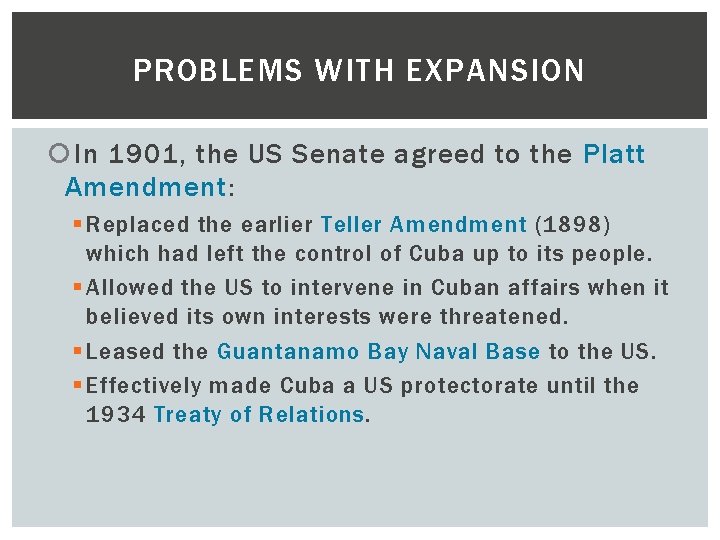 PROBLEMS WITH EXPANSION

In 1901, the US Senate agreed to the Platt Amendment:

Replaced the earlier Teller Amendment (1898) which had left the control of Cuba up to its people.

Allowed the US to intervene in Cuban affairs when it believed its own interests were threatened.

Leased the Guantanamo Bay Naval Base to the US.

Effectively made Cuba a US protectorate until the 1934 Treaty of Relations.